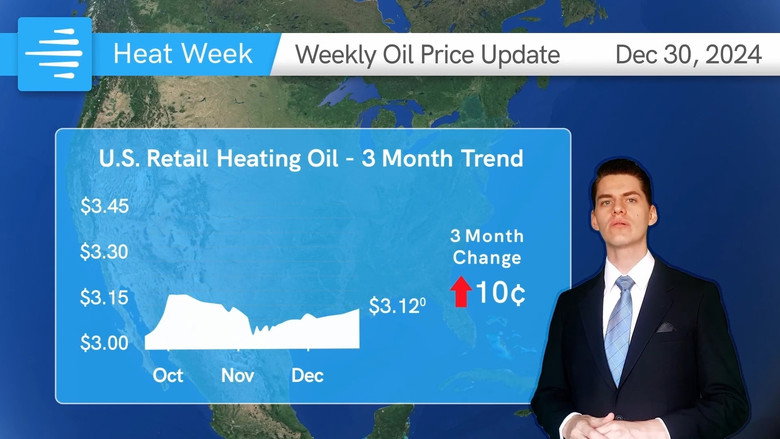 Heat Week

Weekly Oil Price Update

Dec 30, 2024

U.S. Retail Heating Oil - 3 Month Trend

$3.45
$3.30
$3.15
$3.00

Oct Nov Dec

$3.12$^0$

3 Month Change

10¢